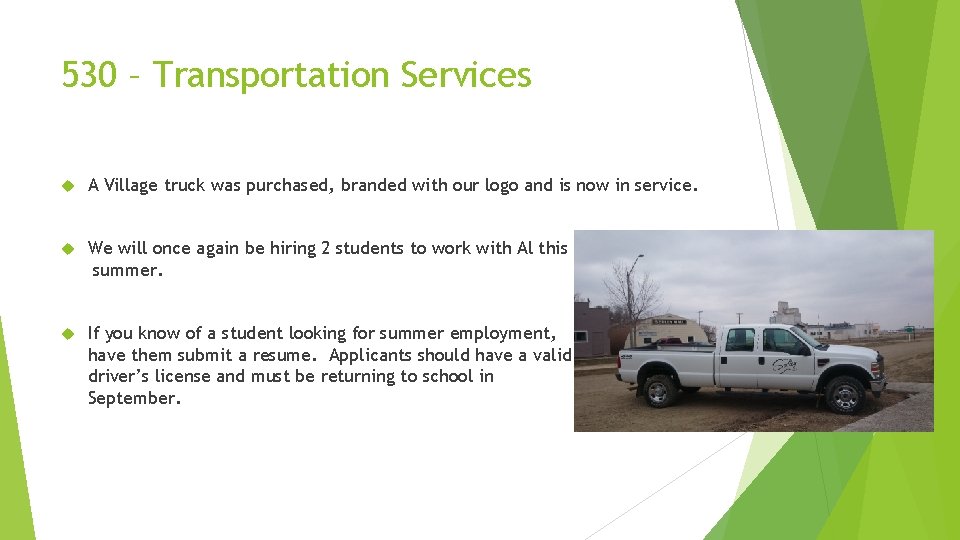 530 – Transportation Services

A Village truck was purchased, branded with our logo and is now in service.

We will once again be hiring 2 students to work with Al this summer.

If you know of a student looking for summer employment, have them submit a resume. Applicants should have a valid driver's license and must be returning to school in September.